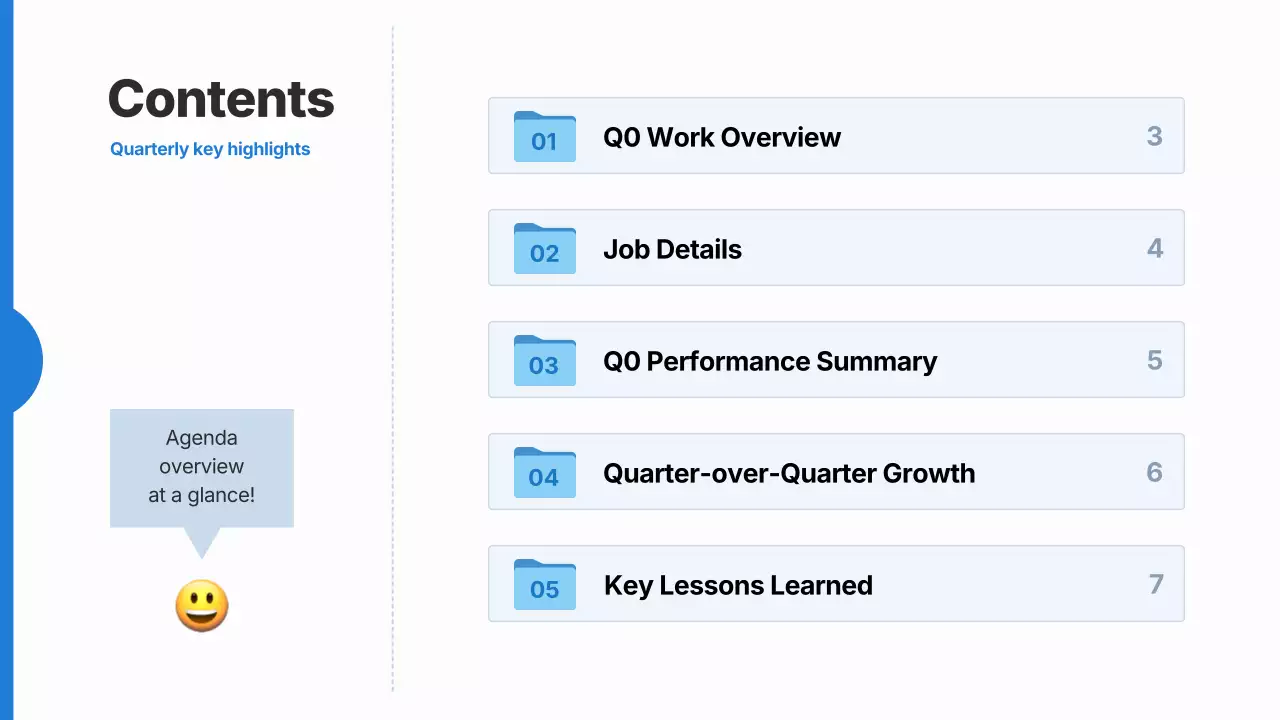 Contents
Quarterly key highlights

Agenda overview at a glance!

01 Q0 Work Overview 3
02 Job Details 4
03 Q0 Performance Summary 5
04 Quarter-over-Quarter Growth 6
05 Key Lessons Learned 7